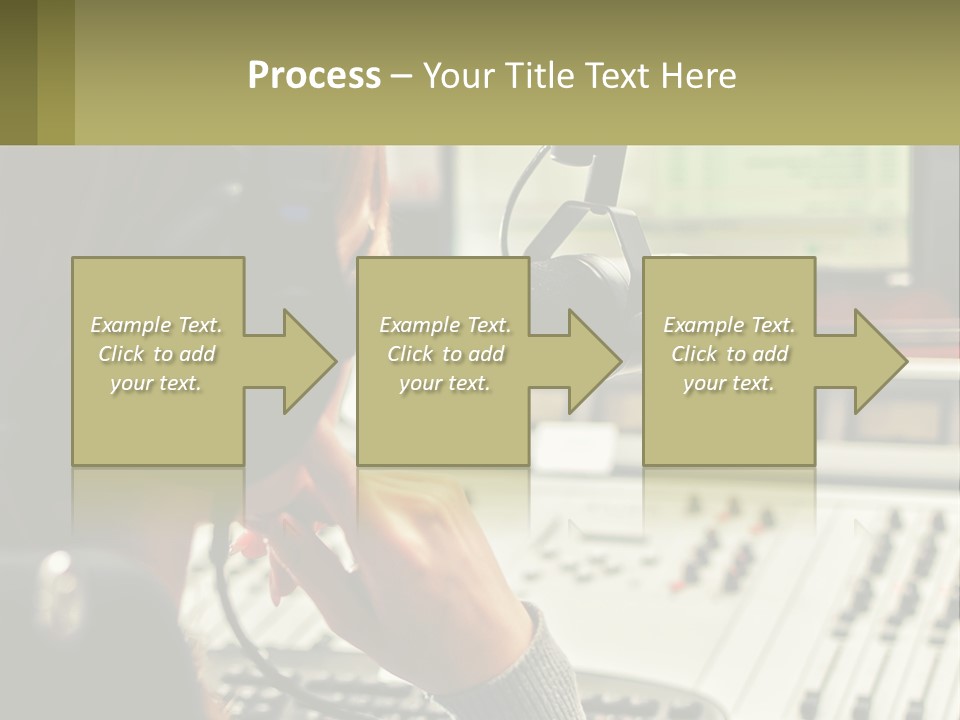 Process – Your Title Text Here

Example Text. Click to add your text.

Example Text. Click to add your text.

Example Text. Click to add your text.